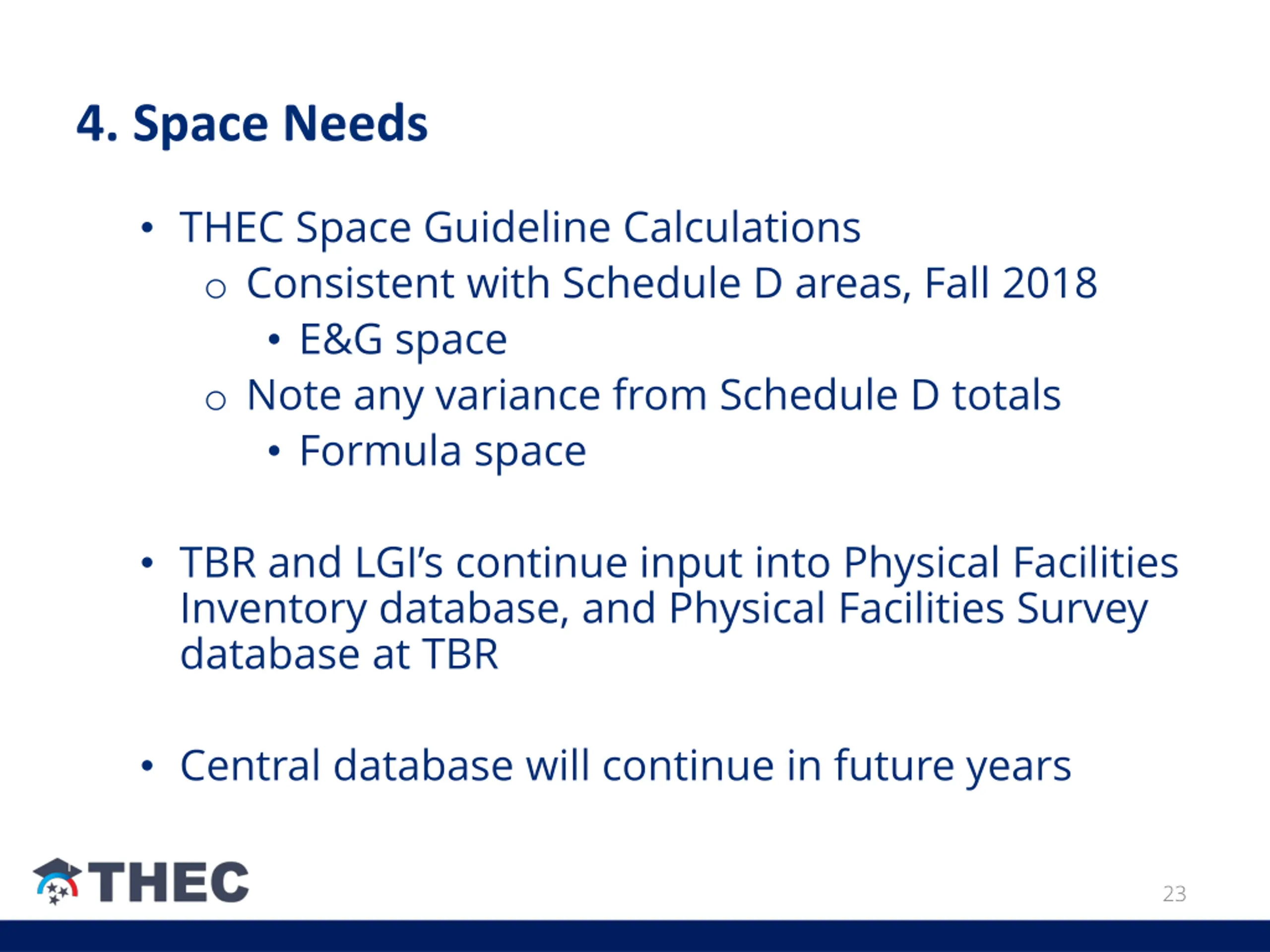 4. Space Needs

• THEC Space Guideline Calculations
  o Consistent with Schedule D areas, Fall 2018
    • E&G space
  o Note any variance from Schedule D totals
    • Formula space

• TBR and LGI's continue input into Physical Facilities Inventory database, and Physical Facilities Survey database at TBR

• Central database will continue in future years

THEC

23